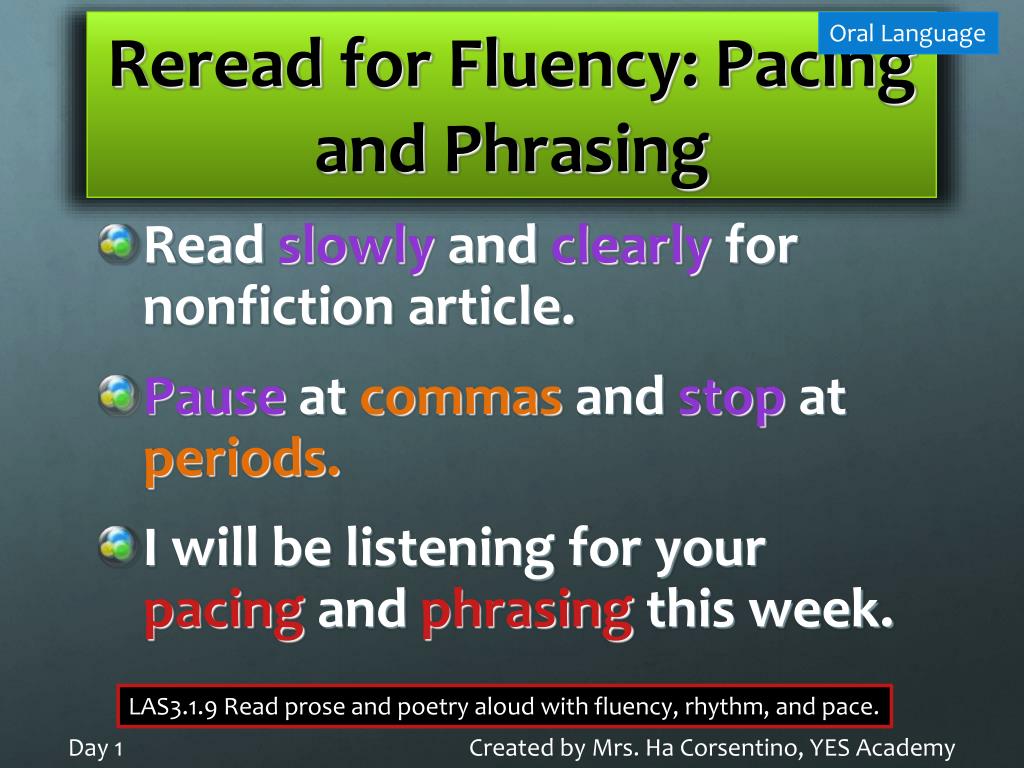 Oral Language

Reread for Fluency: Pacing and Phrasing

Read slowly and clearly for nonfiction article.

Pause at commas and stop at periods.

I will be listening for your pacing and phrasing this week.

LAS3.1.9 Read prose and poetry aloud with fluency, rhythm, and pace.

Day 1

Created by Mrs. Ha Corsentino, YES Academy